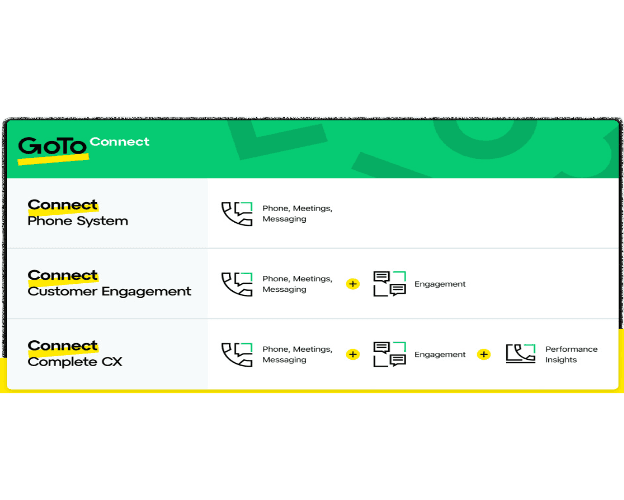 GoTo Connect

Connect
Phone System

Phone, Meetings, Messaging

Connect
Customer Engagement

Phone, Meetings, Messaging + Engagement

Connect
Complete CX

Phone, Meetings, Messaging + Engagement + Performance Insights